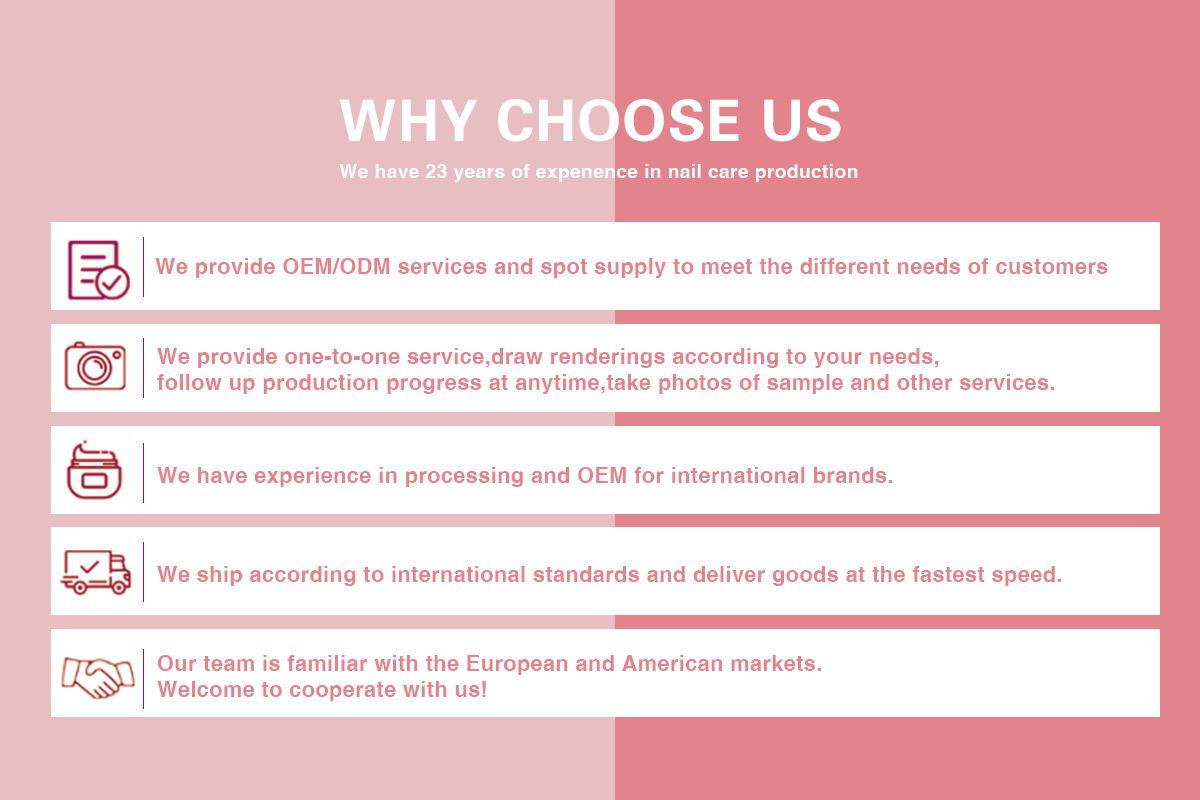 WHY CHOOSE US

We have 23 years of expenence in nail care production

We provide OEM/ODM services and spot supply to meet the different needs of customers

We provide one-to-one service,draw renderings according to your needs, follow up production progress at anytime,take photos of sample and other services.

We have experience in processing and OEM for international brands.

We ship according to international standards and deliver goods at the fastest speed.

Our team is familiar with the European and American markets. Welcome to cooperate with us!